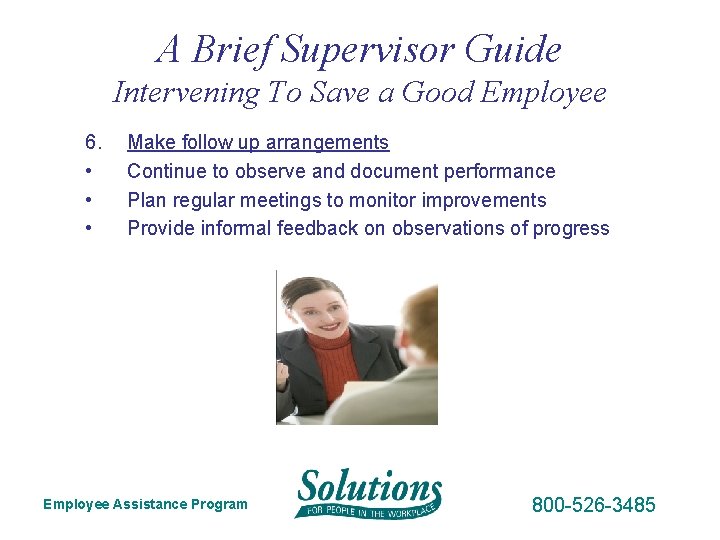 A Brief Supervisor Guide
Intervening To Save a Good Employee

6. Make follow up arrangements
• Continue to observe and document performance
• Plan regular meetings to monitor improvements
• Provide informal feedback on observations of progress

Employee Assistance Program

Solutions
FOR PEOPLE IN THE WORKPLACE

800-526-3485